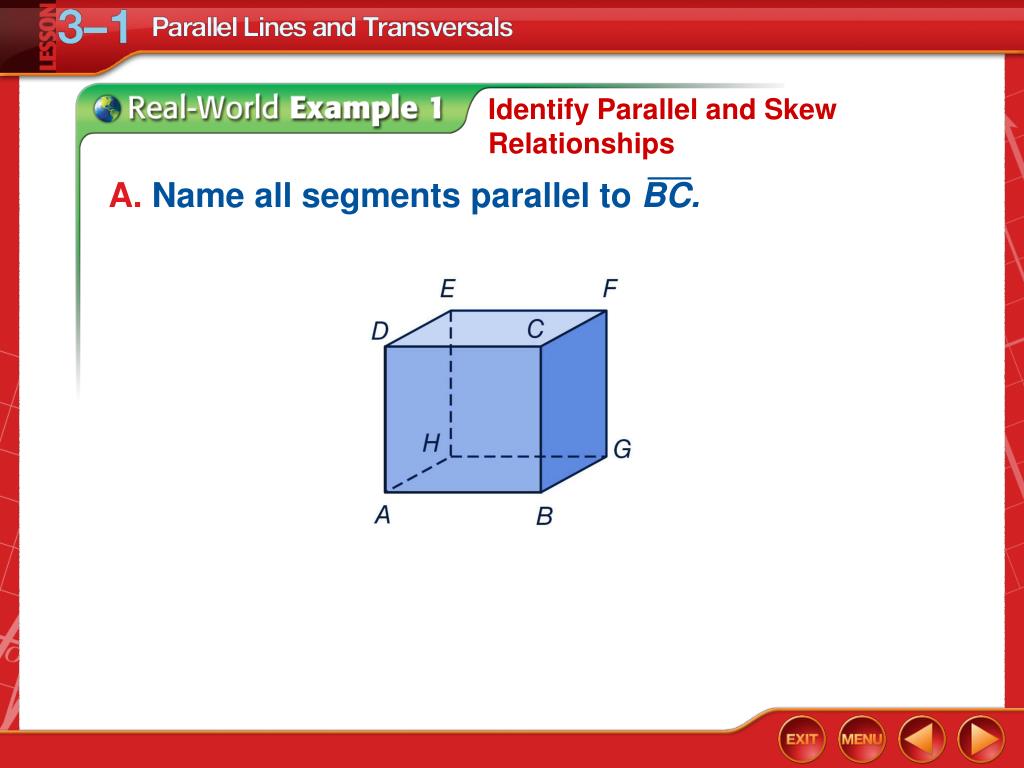 LESSON 3–1 Parallel Lines and Transversals

Real-World Example 1

Identify Parallel and Skew Relationships

A. Name all segments parallel to $\overline{BC}$.

E F D C H G A B

EXIT MENU